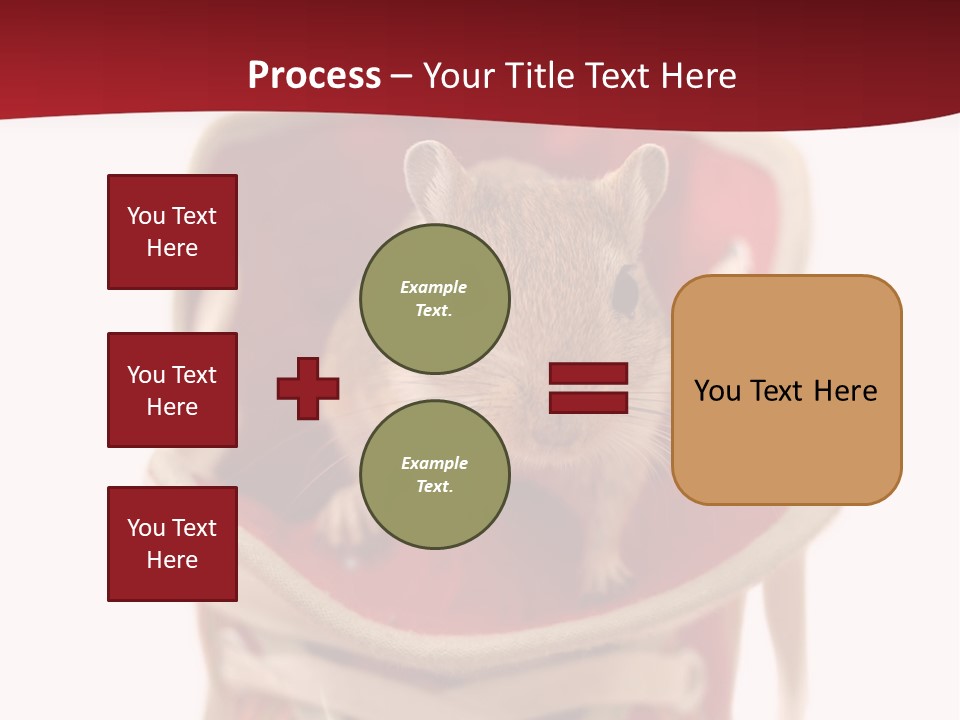 Process – Your Title Text Here

You Text Here

You Text Here

You Text Here

Example Text.

Example Text.

You Text Here